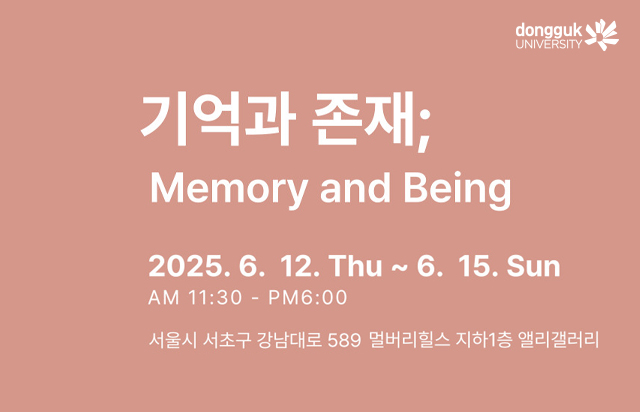 dongguk
UNIVERSITY

기억과 존재;
Memory and Being

2025. 6. 12. Thu ~ 6. 15. Sun
AM 11:30 - PM6:00

서울시 서초구 강남대로 589 멀버리힐스 지하1층 앨리갤러리